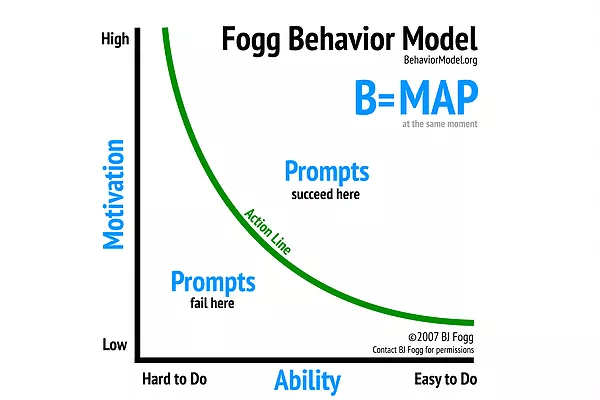 Fogg Behavior Model
BehaviorModel.org

B=MAP
at the same moment

High

Motivation

Low

Prompts
succeed here

Action Line

Prompts
fail here

©2007 BJ Fogg
Contact BJ Fogg for permissions

Hard to Do

Ability

Easy to Do